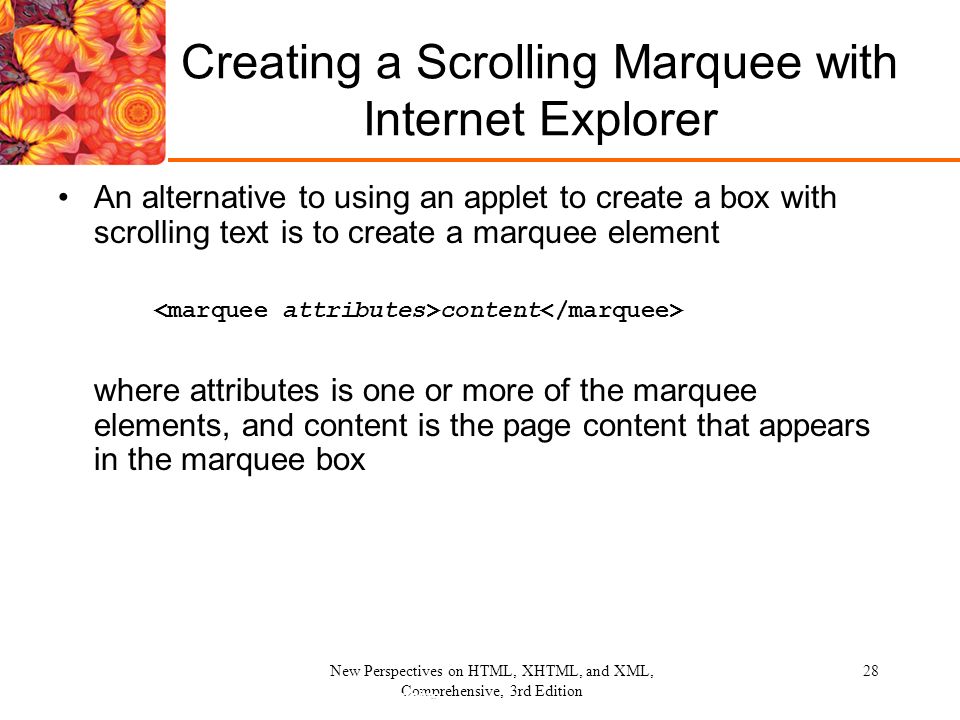 Creating a Scrolling Marquee with Internet Explorer

• An alternative to using an applet to create a box with scrolling text is to create a marquee element

<marquee attributes>content</marquee>

where attributes is one or more of the marquee elements, and content is the page content that appears in the marquee box

New Perspectives on HTML, XHTML, and XML, Comprehensive, 3rd Edition

28